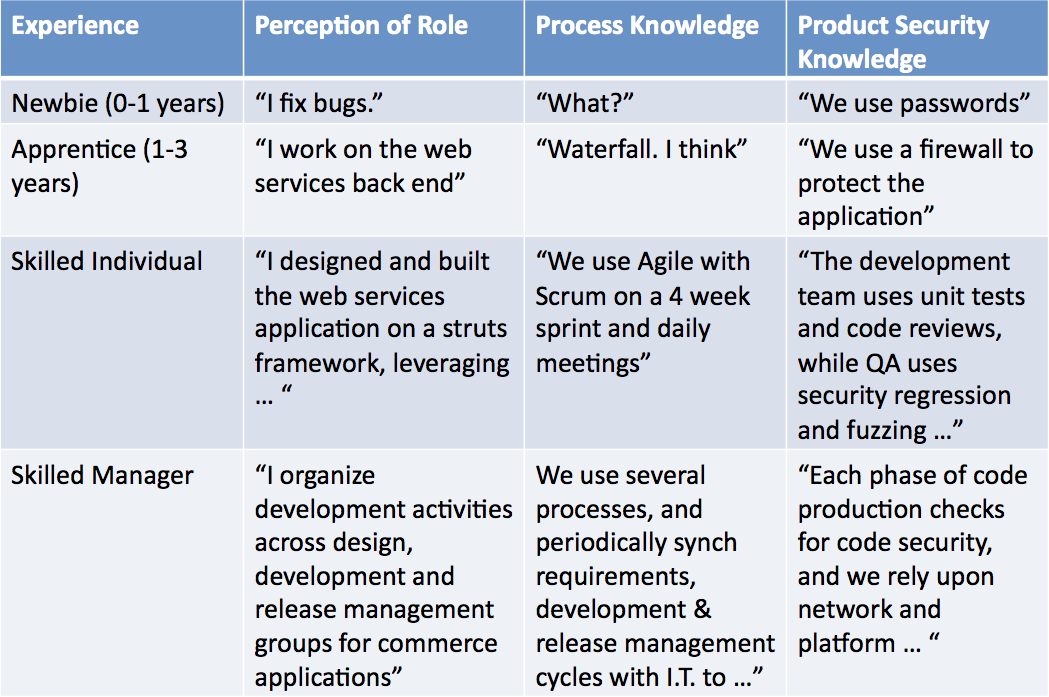 | Experience | Perception of Role | Process Knowledge | Product Security Knowledge |
|---|---|---|---|
| Newbie (0-1 years) | “I fix bugs.” | “What?” | “We use passwords” |
| Apprentice (1-3 years) | “I work on the web services back end” | “Waterfall. I think” | “We use a firewall to protect the application” |
| Skilled Individual | “I designed and built the web services application on a struts framework, leveraging … “ | “We use Agile with Scrum on a 4 week sprint and daily meetings” | “The development team uses unit tests and code reviews, while QA uses security regression and fuzzing …” |
| Skilled Manager | “I organize development activities across design, development and release management groups for commerce applications” | We use several processes, and periodically synch requirements, development & release management cycles with I.T. to …” | “Each phase of code production checks for code security, and we rely upon network and platform … “ |